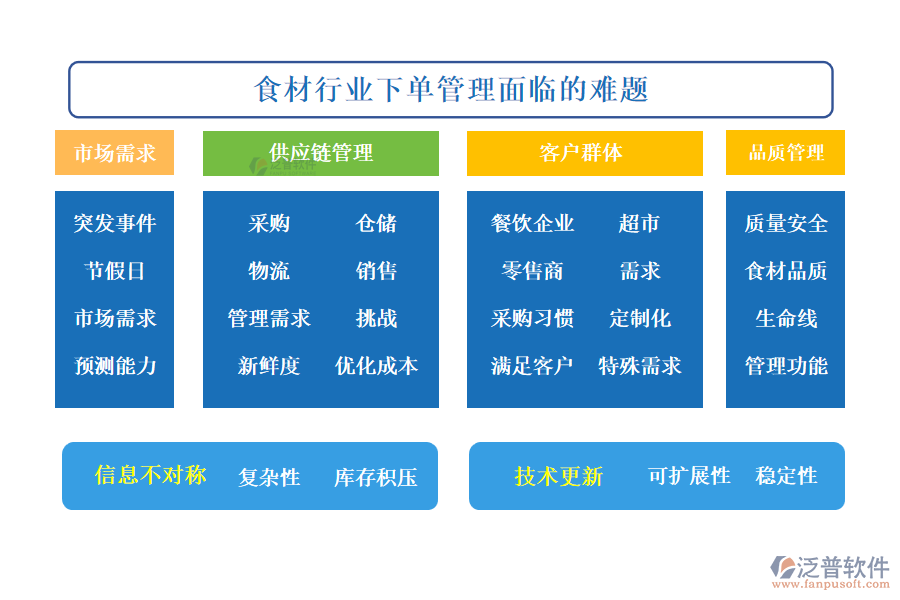 食材行业下单管理面临的难题

市场需求

突发事件
节假日
市场需求
预测能力

供应链管理

泛普软件

采购 仓储
物流 销售
管理需求 挑战
新鲜度 优化成本

客户群体

餐饮企业 超市
零售商 需求
采购习惯 定制化
满足客户 特殊需求

品质管理

质量安全
食材品质
生命线
管理功能

信息不对称 复杂性 库存积压

技术更新 可扩展性 稳定性

泛普软件
www.fanpusoft.com